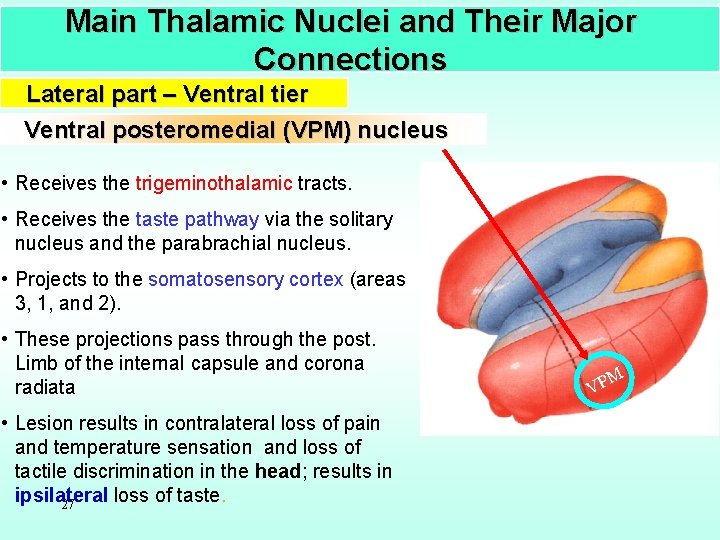 Main Thalamic Nuclei and Their Major Connections

Lateral part – Ventral tier

Ventral posteromedial (VPM) nucleus

• Receives the trigeminothalamic tracts.

• Receives the taste pathway via the solitary nucleus and the parabrachial nucleus.

• Projects to the somatosensory cortex (areas 3, 1, and 2).

• These projections pass through the post. Limb of the internal capsule and corona radiata

• Lesion results in contralateral loss of pain and temperature sensation and loss of tactile discrimination in the head; results in ipsilateral loss of taste.

27

VPM